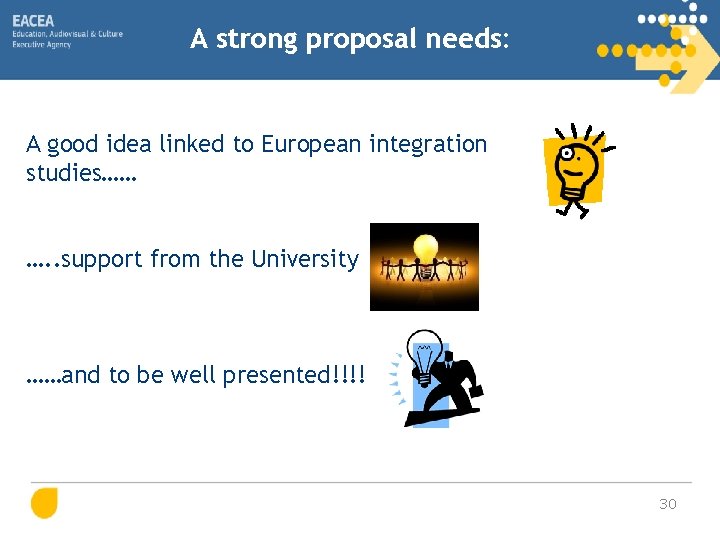 EACEA
Education, Audiovisual & Culture Executive Agency

A strong proposal needs:

A good idea linked to European integration studies……

…..support from the University

……and to be well presented!!!!

30